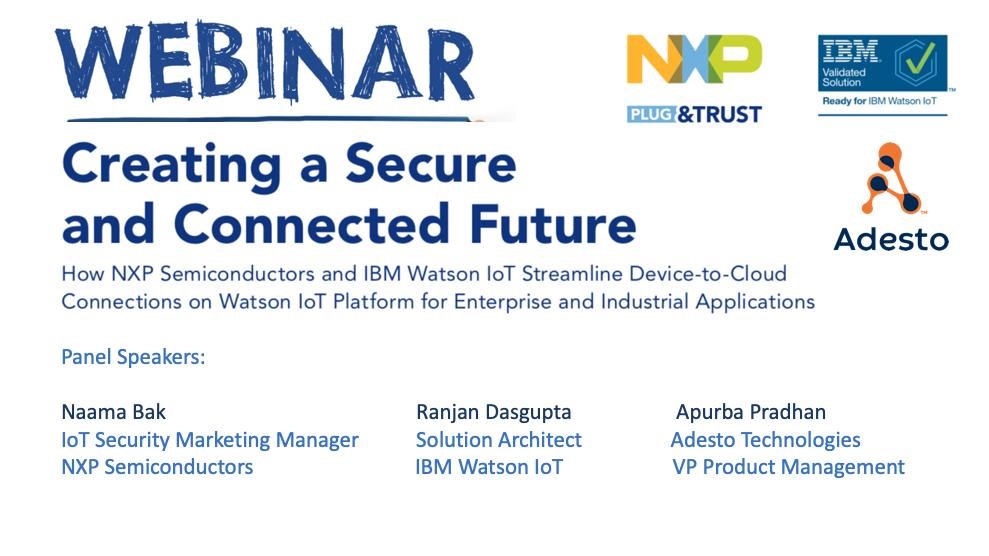 WEBINAR

NXP
PLUG&TRUST

IBM
Validated Solution
Ready for IBM Watson IoT

Adesto

Creating a Secure and Connected Future

How NXP Semiconductors and IBM Watson IoT Streamline Device-to-Cloud Connections on Watson IoT Platform for Enterprise and Industrial Applications

Panel Speakers:

Naama Bak
IoT Security Marketing Manager
NXP Semiconductors

Ranjan Dasgupta
Solution Architect
IBM Watson IoT

Apurba Pradhan
Adesto Technologies
VP Product Management